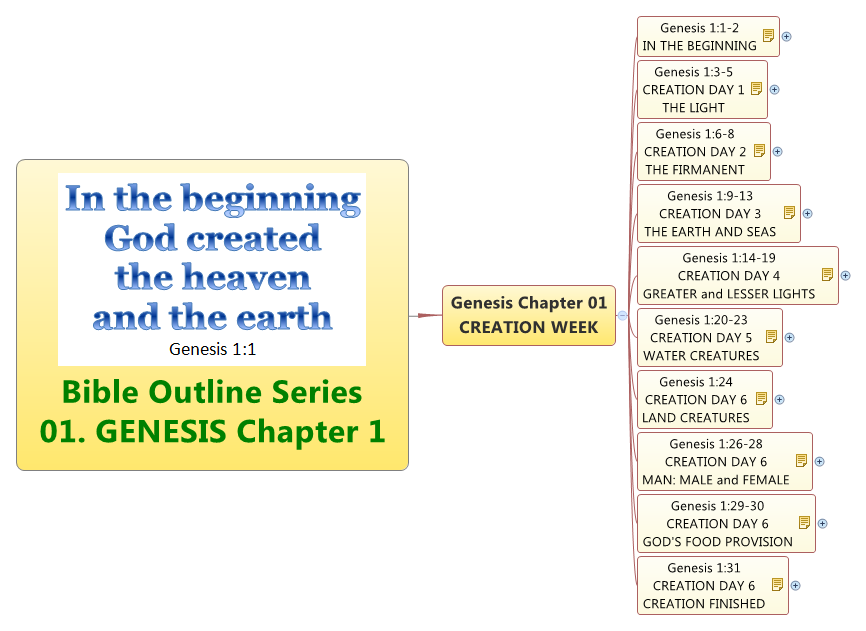 In the beginning God created the heaven and the earth
Genesis 1:1

Bible Outline Series
01. GENESIS Chapter 1

Genesis Chapter 01
CREATION WEEK

Genesis 1:1-2
IN THE BEGINNING

Genesis 1:3-5
CREATION DAY 1
THE LIGHT

Genesis 1:6-8
CREATION DAY 2
THE FIRMANENT

Genesis 1:9-13
CREATION DAY 3
THE EARTH AND SEAS

Genesis 1:14-19
CREATION DAY 4
GREATER and LESSER LIGHTS

Genesis 1:20-23
CREATION DAY 5
WATER CREATURES

Genesis 1:24
CREATION DAY 6
LAND CREATURES

Genesis 1:26-28
CREATION DAY 6
MAN: MALE and FEMALE

Genesis 1:29-30
CREATION DAY 6
GOD'S FOOD PROVISION

Genesis 1:31
CREATION DAY 6
CREATION FINISHED